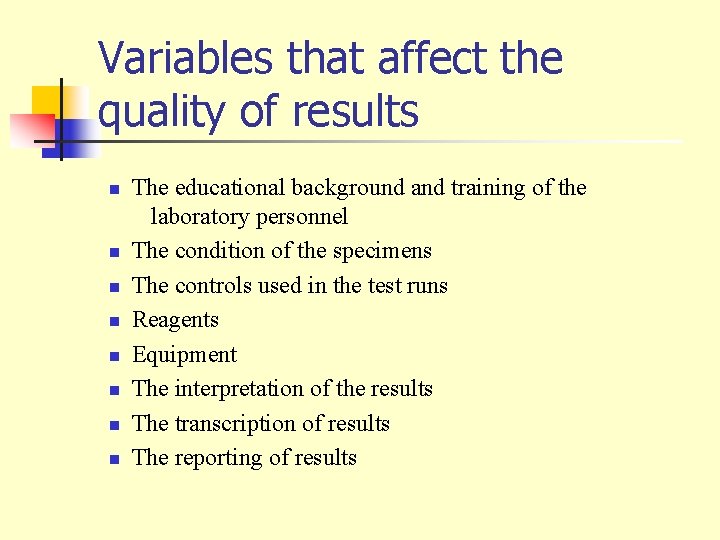 Variables that affect the quality of results

- The educational background and training of the laboratory personnel
- The condition of the specimens
- The controls used in the test runs
- Reagents
- Equipment
- The interpretation of the results
- The transcription of results
- The reporting of results